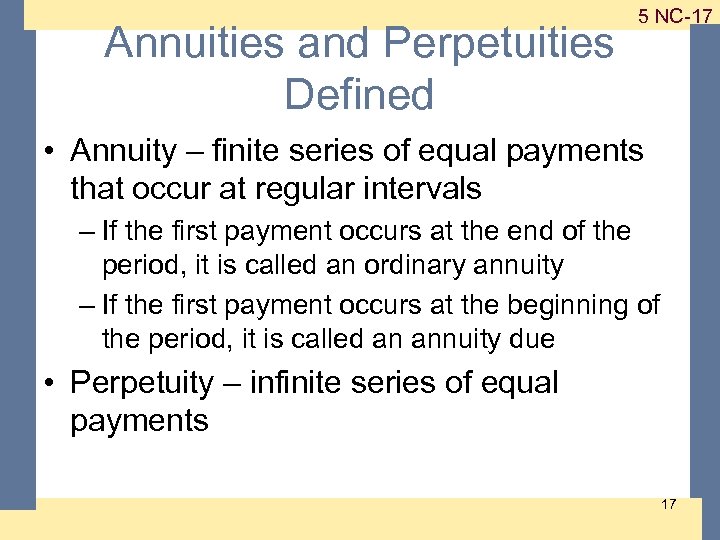 5 NC-17

Annuities and Perpetuities Defined

• Annuity – finite series of equal payments that occur at regular intervals

– If the first payment occurs at the end of the period, it is called an ordinary annuity

– If the first payment occurs at the beginning of the period, it is called an annuity due

• Perpetuity – infinite series of equal payments

17